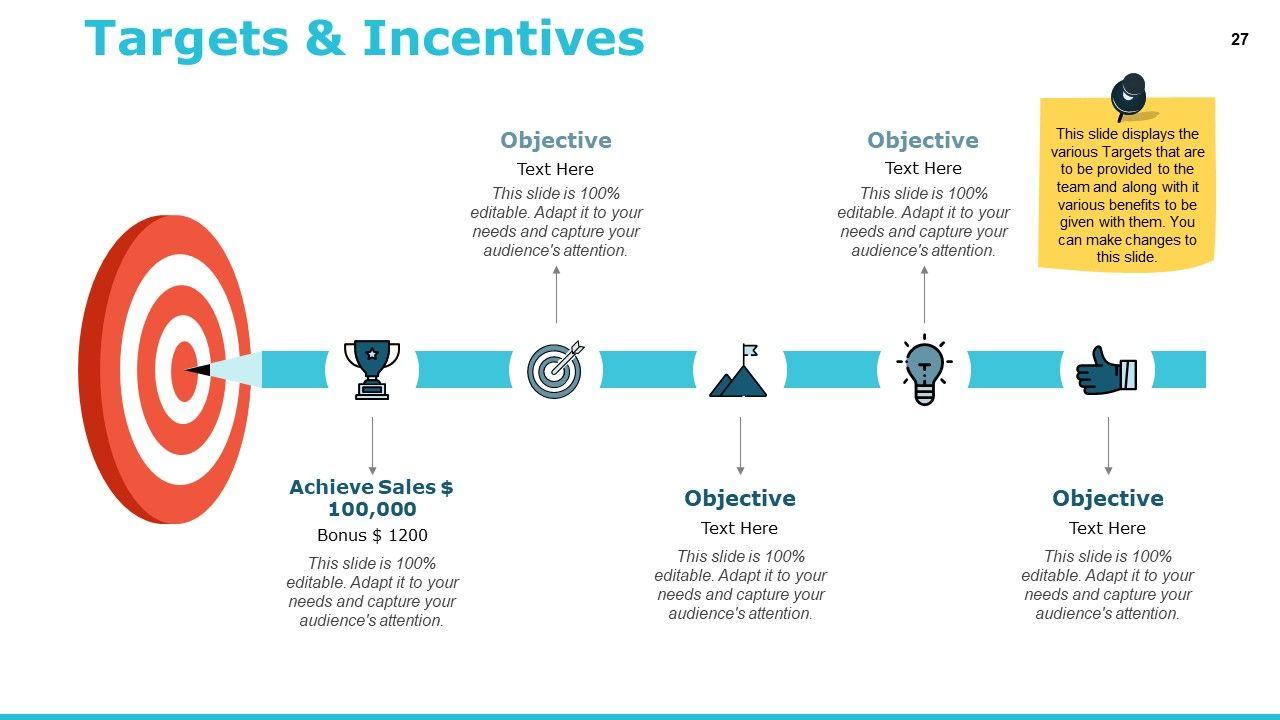 Targets & Incentives

27

This slide displays the various Targets that are to be provided to the team and along with it various benefits to be given with them. You can make changes to this slide.

Objective
Text Here
This slide is 100% editable. Adapt it to your needs and capture your audience's attention.

Objective
Text Here
This slide is 100% editable. Adapt it to your needs and capture your audience's attention.

Achieve Sales $ 100,000
Bonus $ 1200
This slide is 100% editable. Adapt it to your needs and capture your audience's attention.

Objective
Text Here
This slide is 100% editable. Adapt it to your needs and capture your audience's attention.

Objective
Text Here
This slide is 100% editable. Adapt it to your needs and capture your audience's attention.